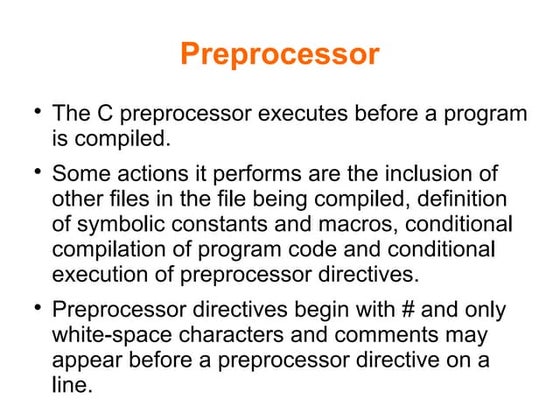 Preprocessor

• The C preprocessor executes before a program is compiled.

• Some actions it performs are the inclusion of other files in the file being compiled, definition of symbolic constants and macros, conditional compilation of program code and conditional execution of preprocessor directives.

• Preprocessor directives begin with # and only white-space characters and comments may appear before a preprocessor directive on a line.